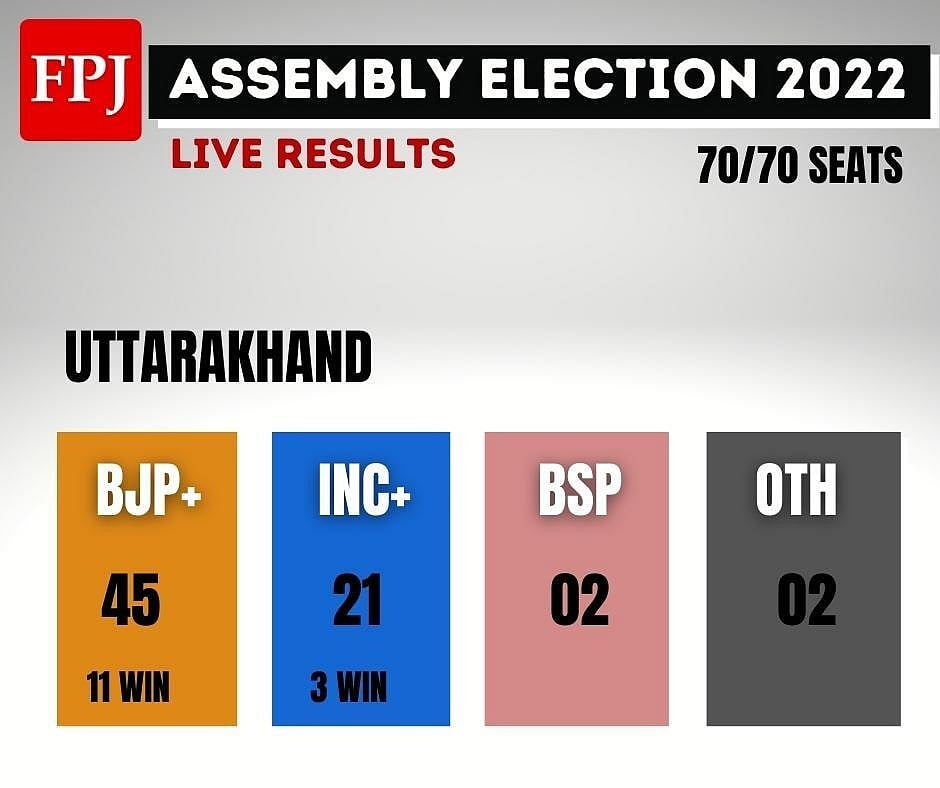 FPJ
ASSEMBLY ELECTION 2022
LIVE RESULTS
70/70 SEATS

UTTARAKHAND

BJP+
45
11 WIN

INC+
21
3 WIN

BSP
02

OTH
02